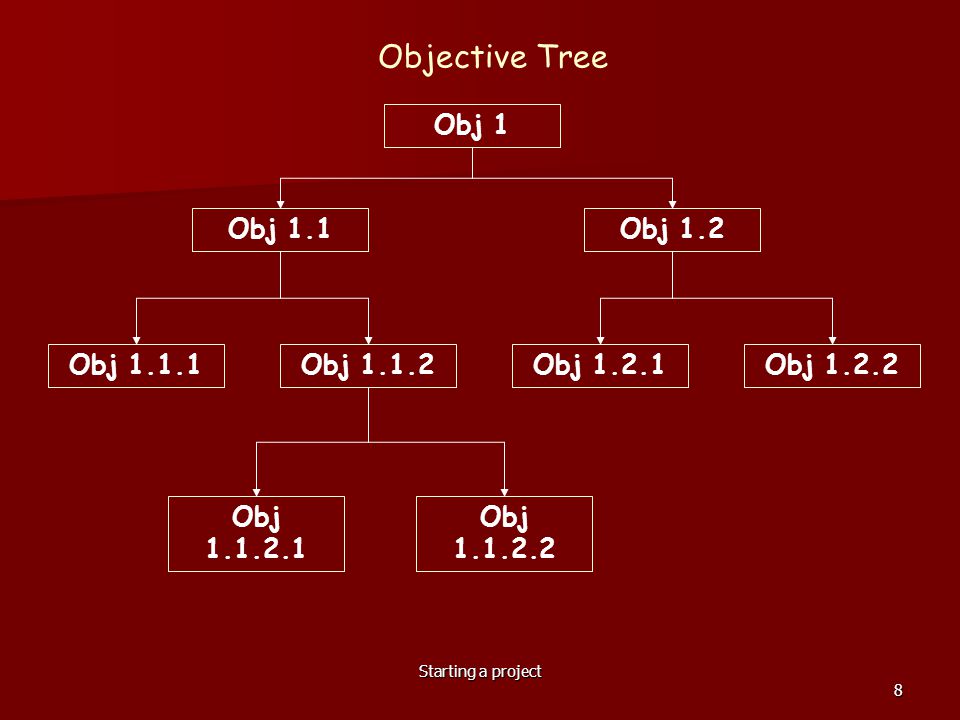 Objective Tree

Obj 1

Obj 1.1

Obj 1.2

Obj 1.1.1

Obj 1.1.2

Obj 1.2.1

Obj 1.2.2

Obj 1.1.2.1

Obj 1.1.2.2

Starting a project

8